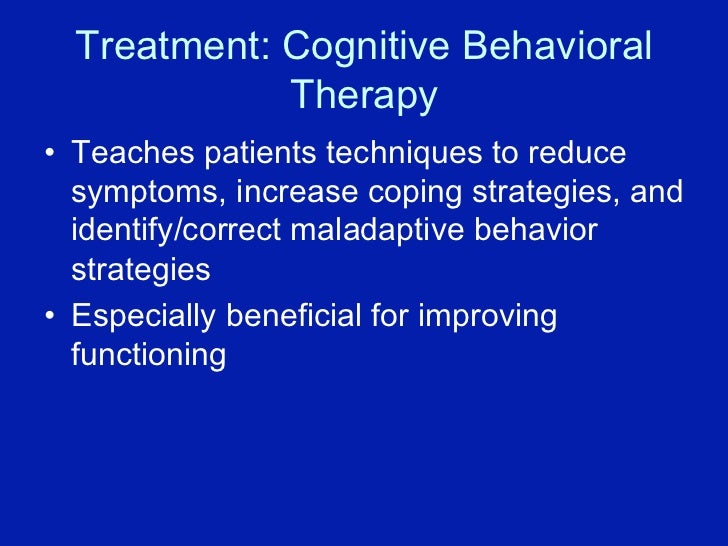 Treatment: Cognitive Behavioral Therapy

• Teaches patients techniques to reduce symptoms, increase coping strategies, and identify/correct maladaptive behavior strategies
• Especially beneficial for improving functioning